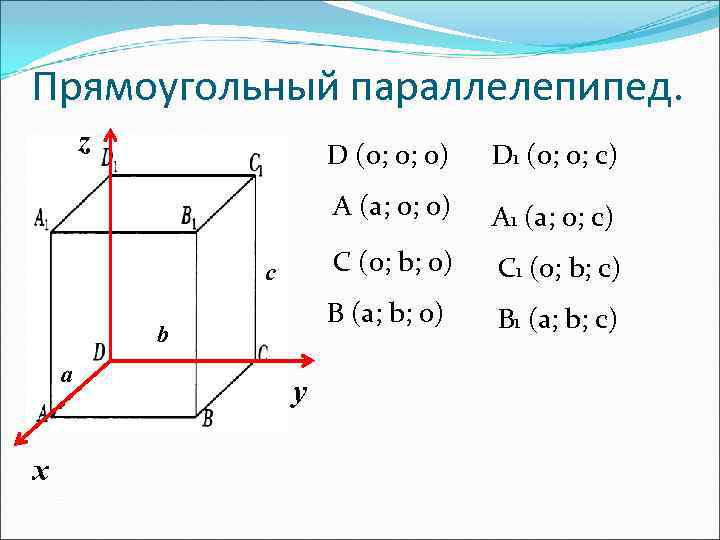 Прямоугольный параллелепипед.

z $D_1$ $C_1$ $A_1$ $B_1$ c b D C a A B y x

D (0; 0; 0)

A (a; 0; 0)

C (0; b; 0)

B (a; b; 0)

$D_1$ (0; 0; c)

$A_1$ (a; 0; c)

$C_1$ (0; b; c)

$B_1$ (a; b; c)